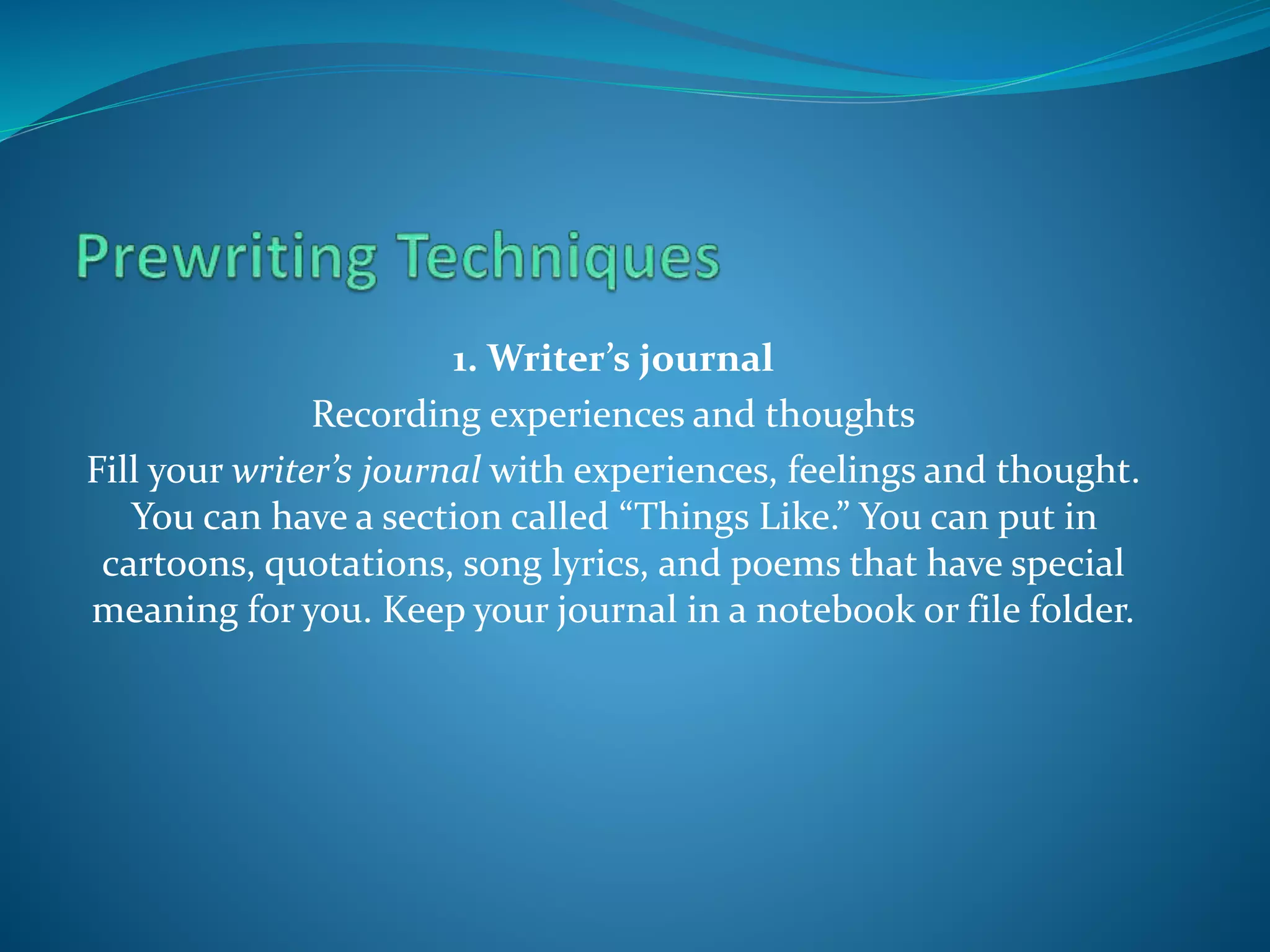 Prewriting Techniques

1. Writer’s journal

Recording experiences and thoughts

Fill your writer’s journal with experiences, feelings and thought. You can have a section called “Things Like.” You can put in cartoons, quotations, song lyrics, and poems that have special meaning for you. Keep your journal in a notebook or file folder.